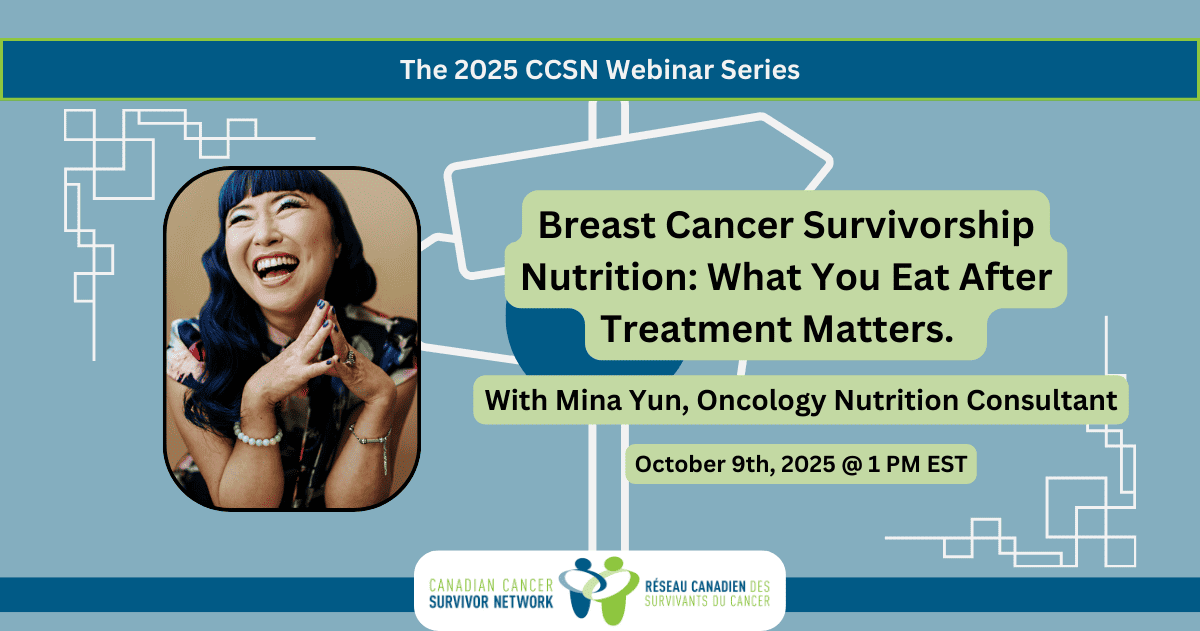 The 2025 CCSN Webinar Series

Breast Cancer Survivorship Nutrition: What You Eat After Treatment Matters.

With Mina Yun, Oncology Nutrition Consultant

October 9th, 2025 @ 1 PM EST

CANADIAN CANCER SURVIVOR NETWORK

RÉSEAU CANADIEN DES SURVIVANTS DU CANCER